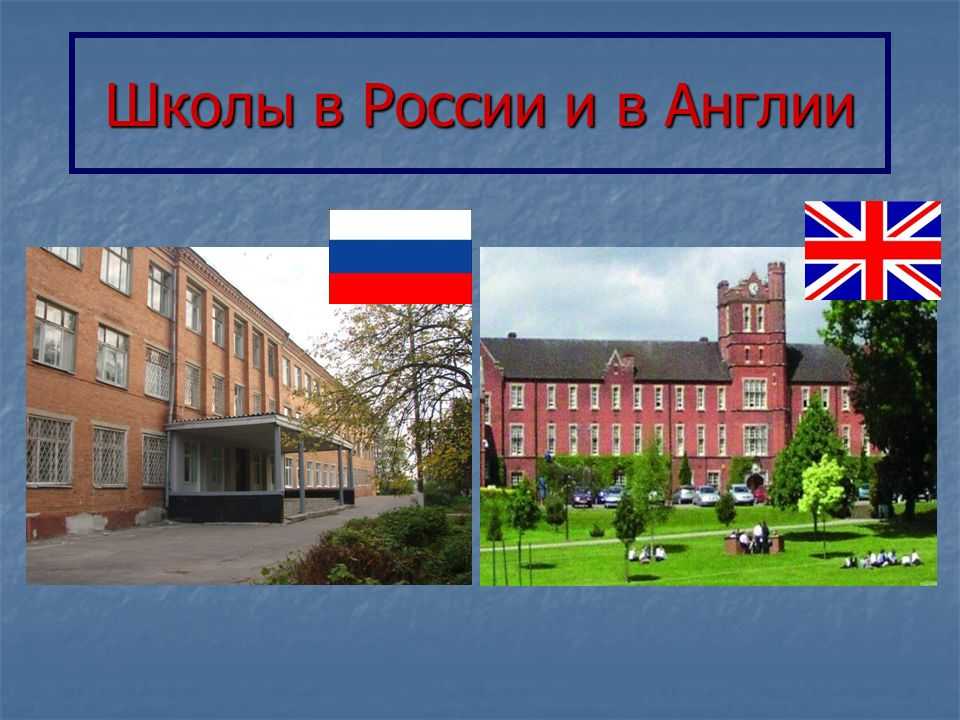 Школы в России и в Англии